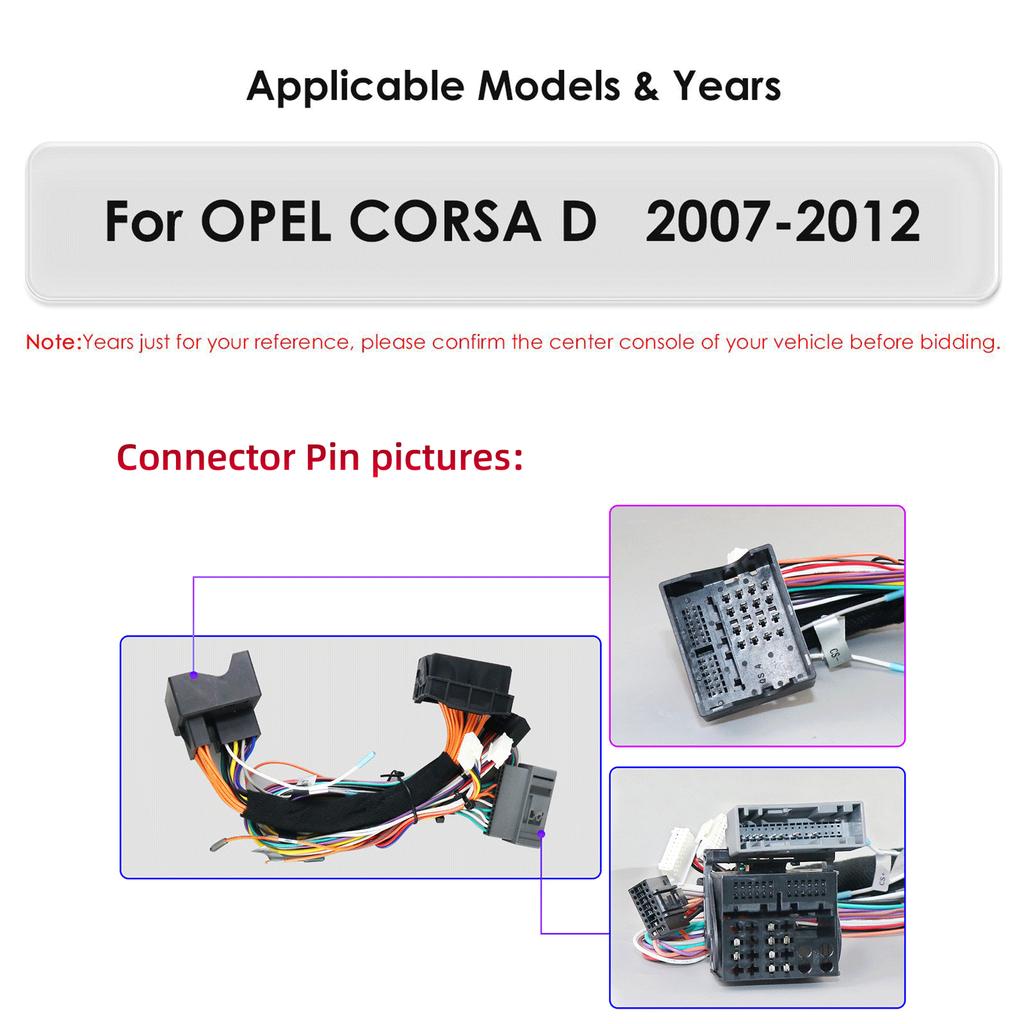 Applicable Models & Years

For OPEL CORSA D 2007-2012

Note:Years just for your reference, please confirm the center console of your vehicle before bidding.

Connector Pin pictures: